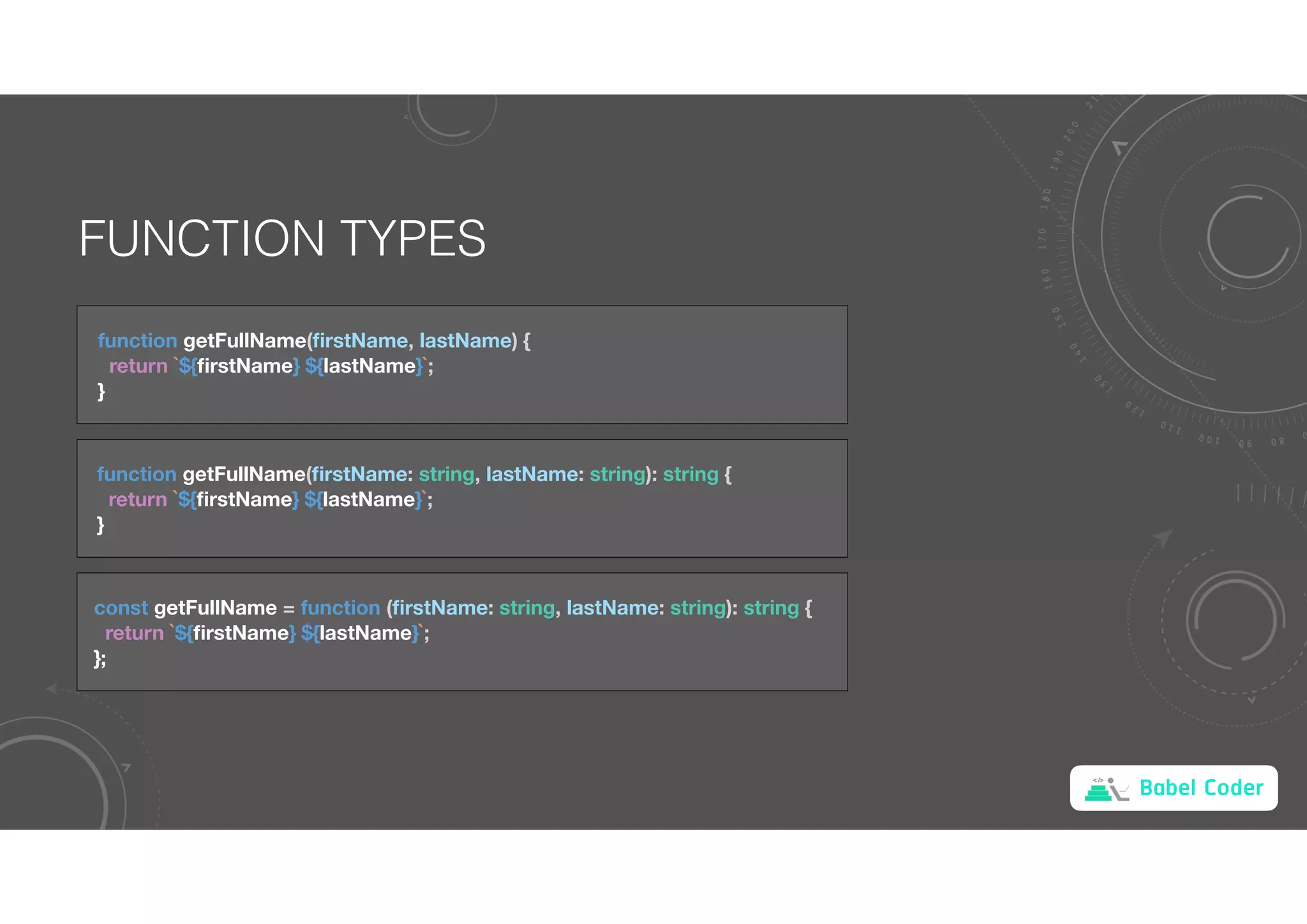 FUNCTION TYPES

function getFullName(firstName, lastName) {
  return `${firstName} ${lastName}`;
}

function getFullName(firstName: string, lastName: string): string {
  return `${firstName} ${lastName}`;
}

const getFullName = function (firstName: string, lastName: string): string {
  return `${firstName} ${lastName}`;
};

Babel Coder